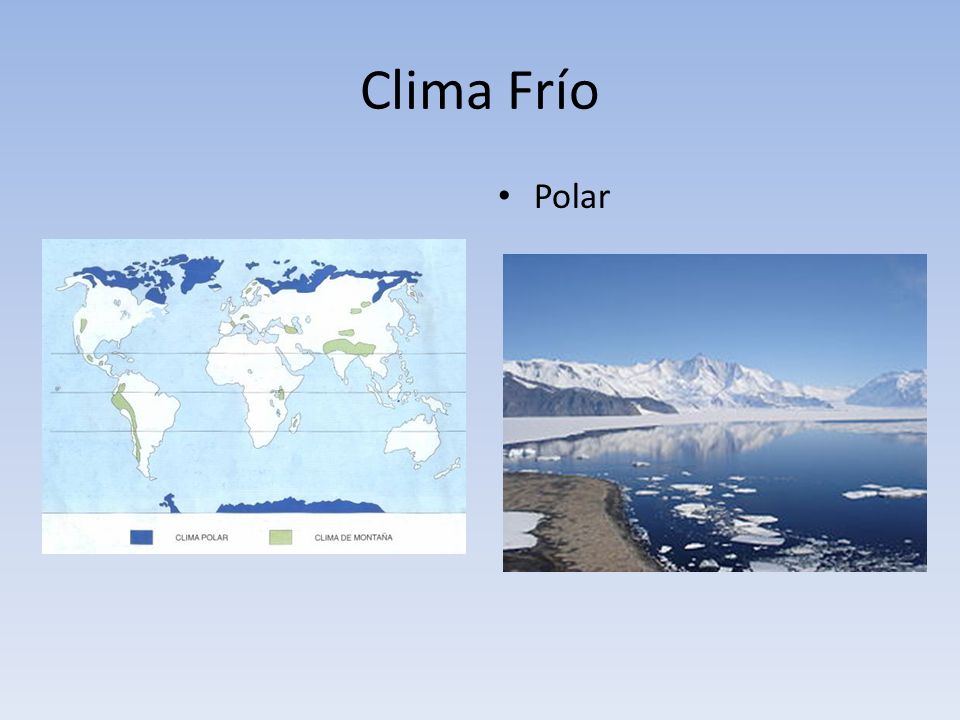 Clima Frío

• Polar

CLIMA POLAR

CLIMA DE MONTAÑA